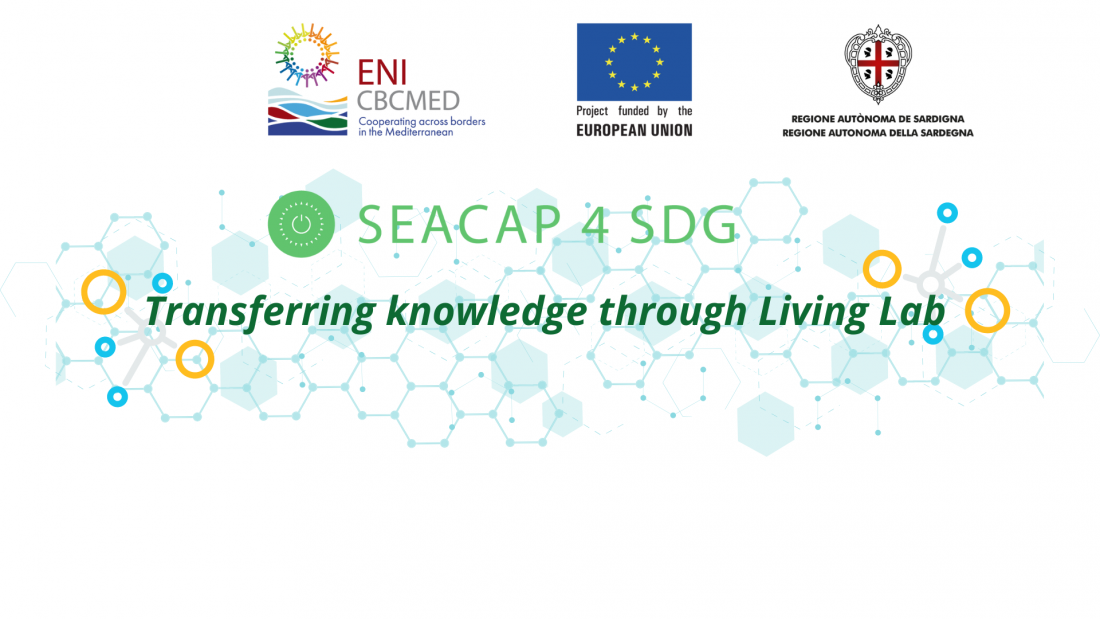 ENI
CBCMED
Cooperating across borders in the Mediterranean

Project funded by the
EUROPEAN UNION

REGIONE AUTÒNOMA DE SARDIGNA
REGIONE AUTONOMA DELLA SARDEGNA

SEACAP 4 SDG

Transferring knowledge through Living Lab